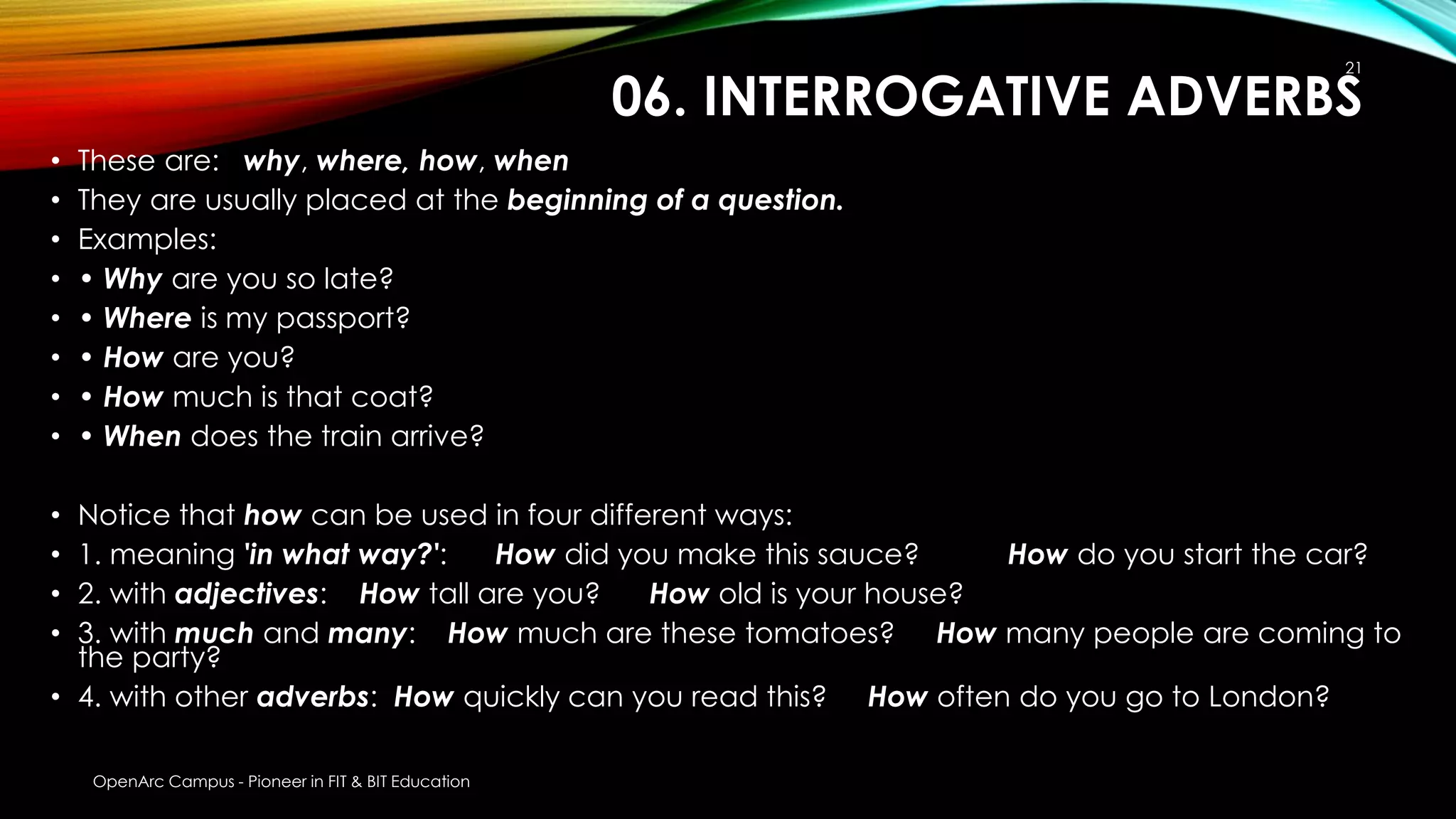 21

06. INTERROGATIVE ADVERBS

• These are: why, where, how, when
• They are usually placed at the beginning of a question.
• Examples:
• • Why are you so late?
• • Where is my passport?
• • How are you?
• • How much is that coat?
• • When does the train arrive?

• Notice that how can be used in four different ways:
• 1. meaning 'in what way?': How did you make this sauce? How do you start the car?
• 2. with adjectives: How tall are you? How old is your house?
• 3. with much and many: How much are these tomatoes? How many people are coming to the party?
• 4. with other adverbs: How quickly can you read this? How often do you go to London?

OpenArc Campus - Pioneer in FIT & BIT Education